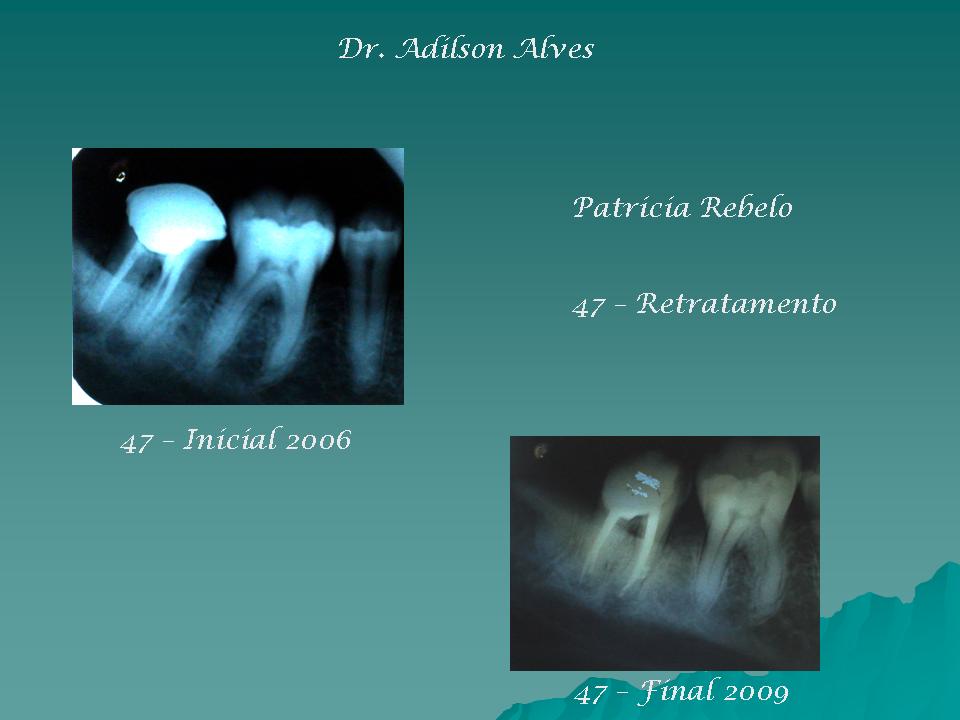 Dr. Adilson Alves

Patrícia Rebelo

47 – Retratamento

47 – Inicial 2006

47 – Final 2009